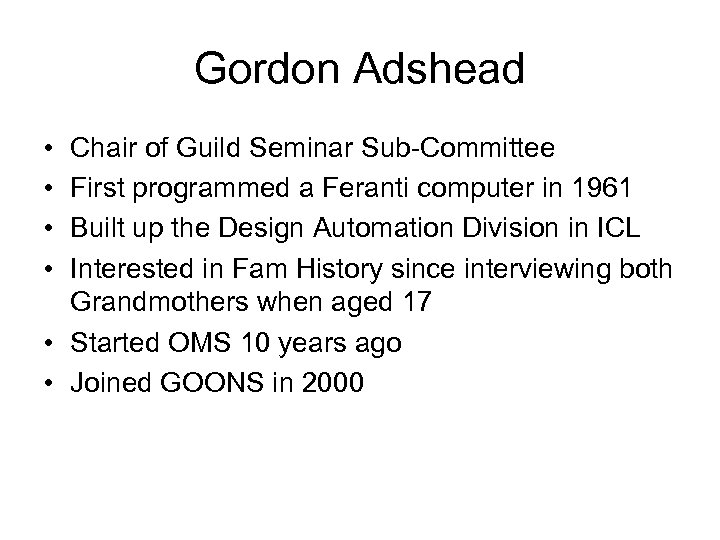 Gordon Adshead

• Chair of Guild Seminar Sub-Committee
• First programmed a Feranti computer in 1961
• Built up the Design Automation Division in ICL
• Interested in Fam History since interviewing both Grandmothers when aged 17
• Started OMS 10 years ago
• Joined GOONS in 2000